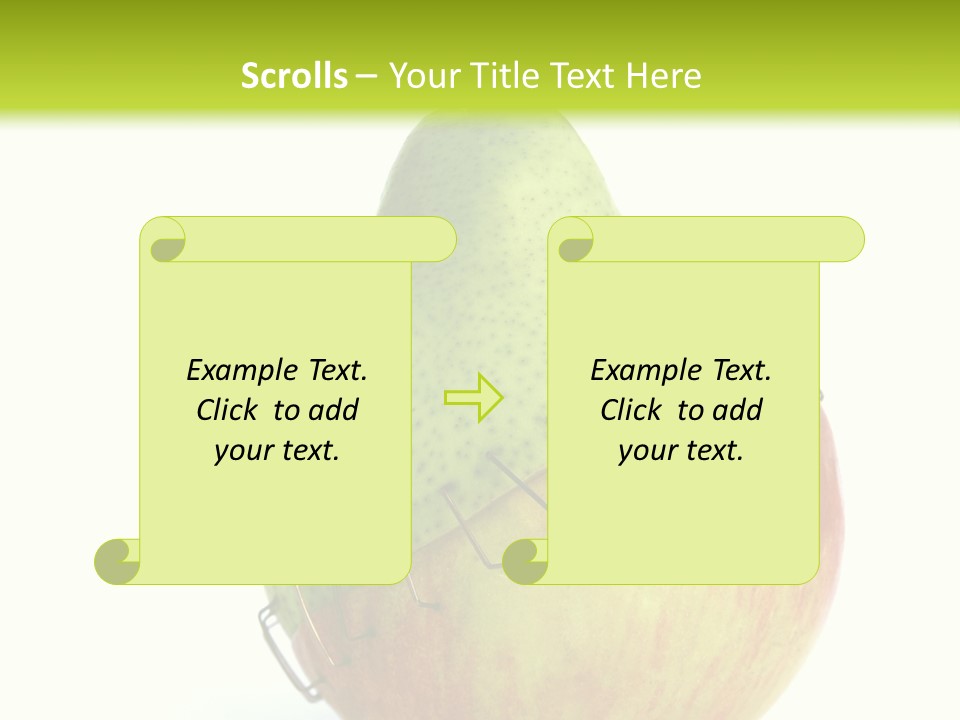 Scrolls – Your Title Text Here

Example Text. Click to add your text.

Example Text. Click to add your text.